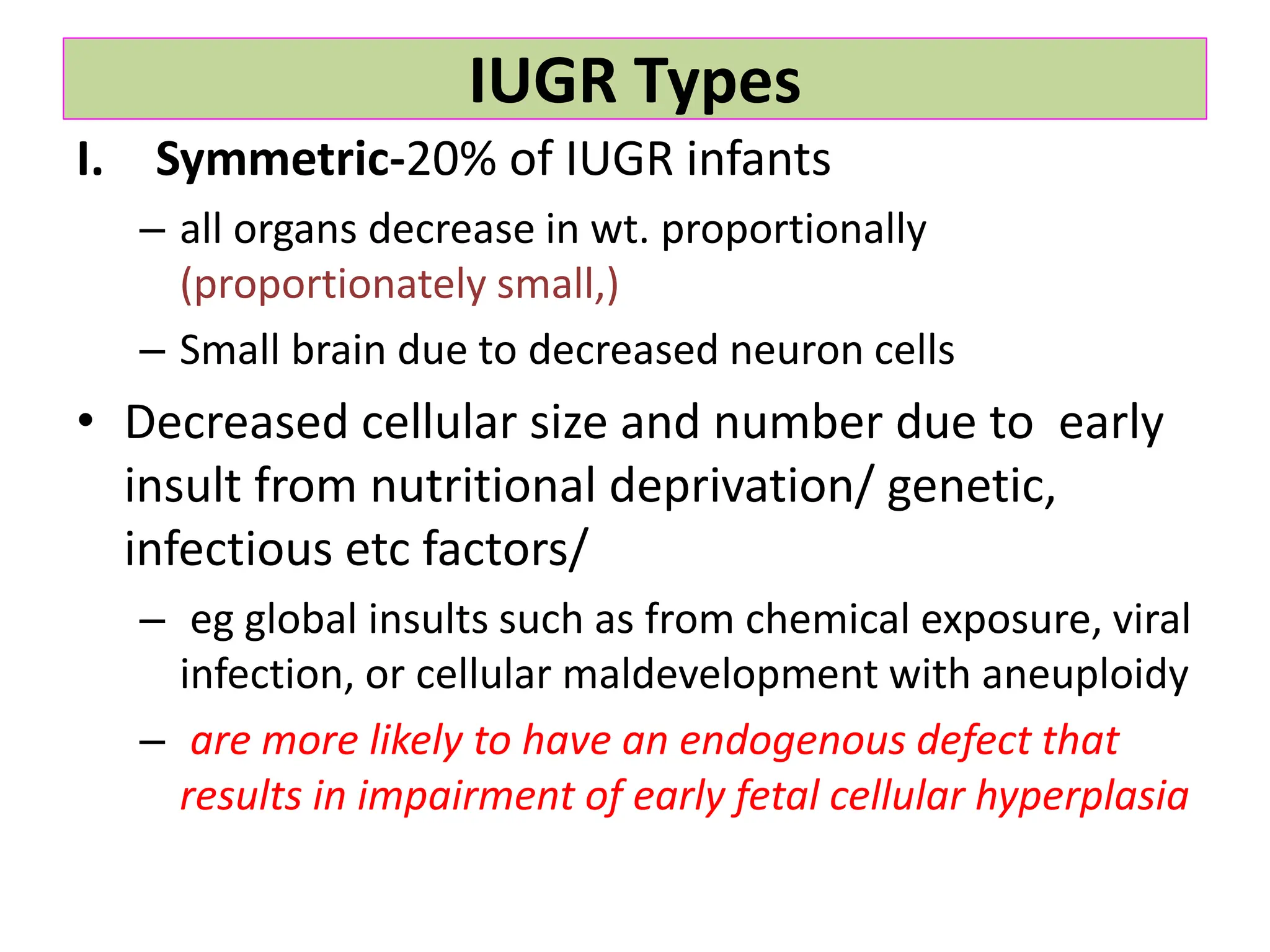 IUGR Types

I. Symmetric-20% of IUGR infants

– all organs decrease in wt. proportionally (proportionately small,)

– Small brain due to decreased neuron cells

• Decreased cellular size and number due to early insult from nutritional deprivation/ genetic, infectious etc factors/

– eg global insults such as from chemical exposure, viral infection, or cellular maldevelopment with aneuploidy

– are more likely to have an endogenous defect that results in impairment of early fetal cellular hyperplasia